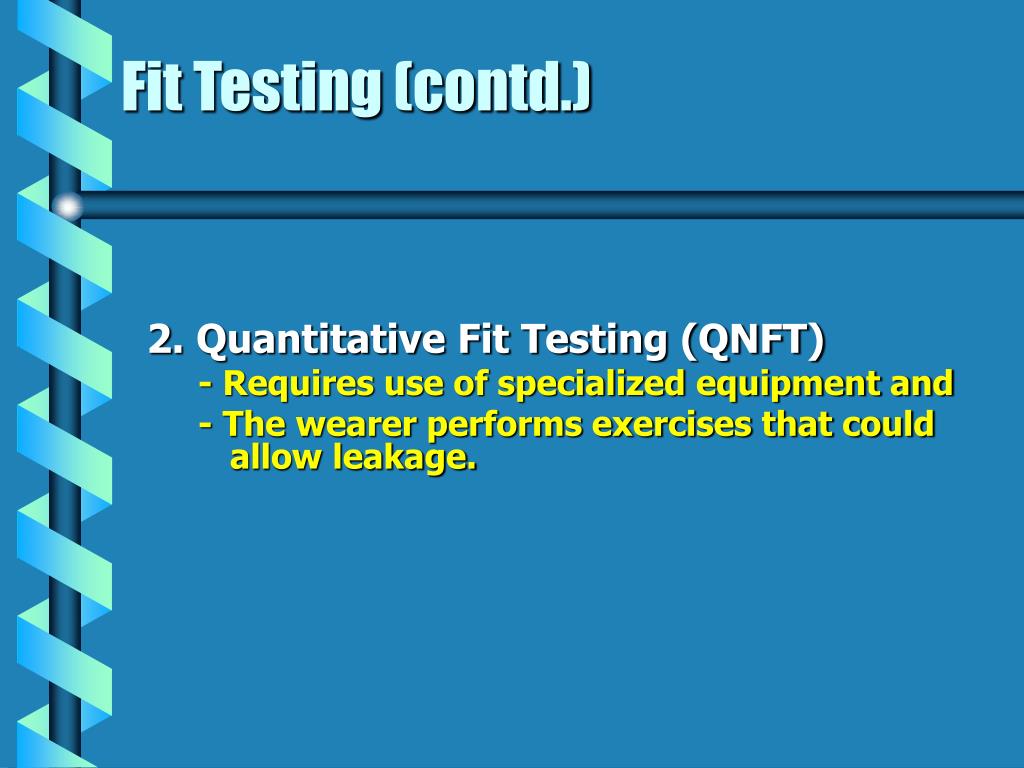 Fit Testing (contd.)

2. Quantitative Fit Testing (QNFT)
- Requires use of specialized equipment and
- The wearer performs exercises that could allow leakage.